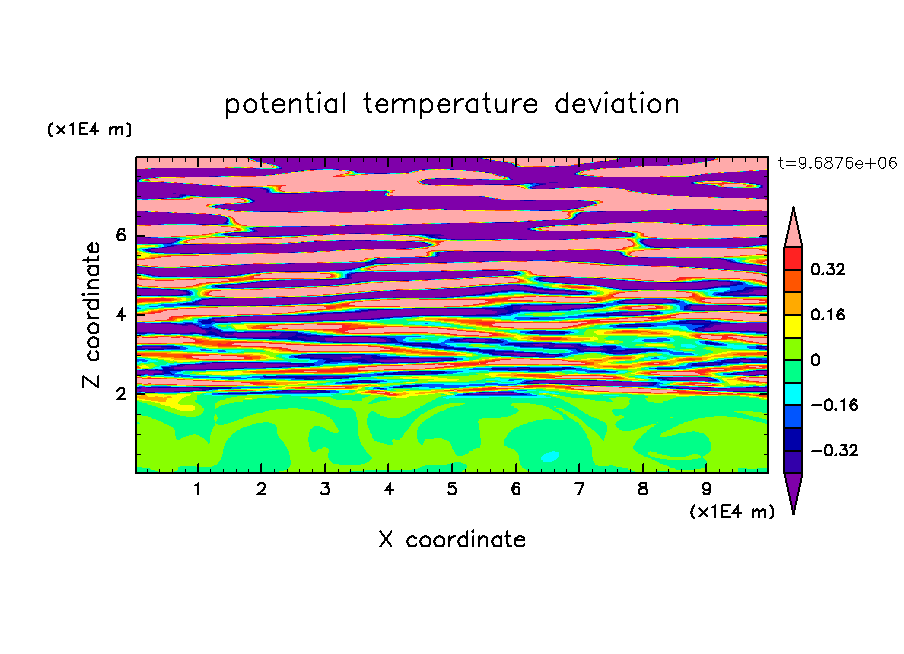 potential temperature deviation

(x1E4 m)

t=9.6876e+06

Z coordinate

6
4
2

0.32
0.16
0
−0.16
−0.32

1 2 3 4 5 6 7 8 9

(x1E4 m)

X coordinate